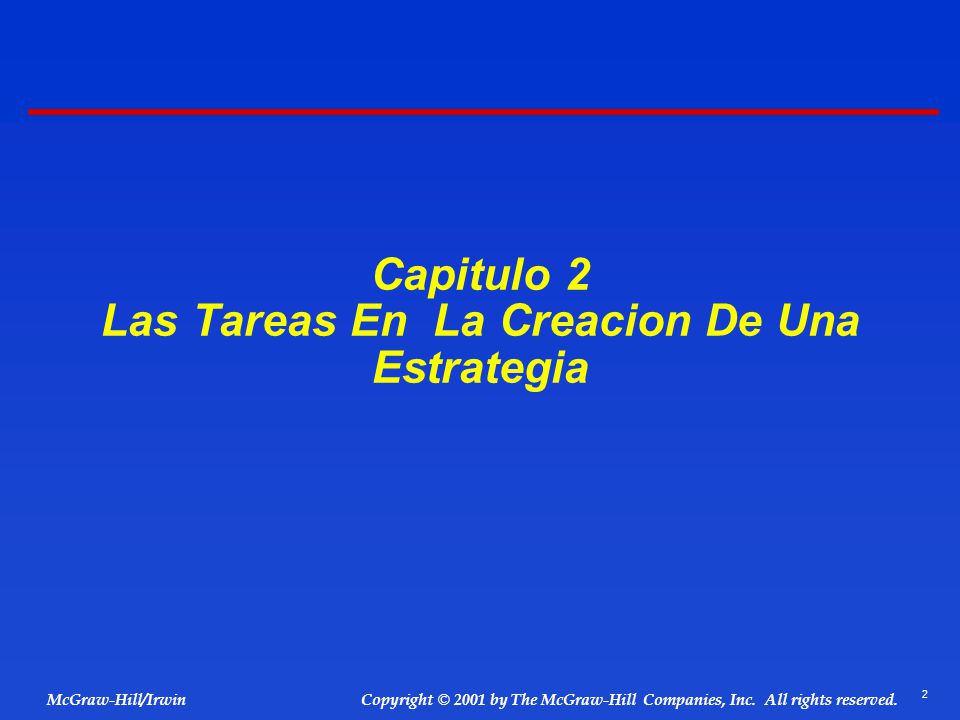 Capitulo 2
Las Tareas En La Creacion De Una Estrategia

McGraw-Hill/Irwin

Copyright © 2001 by The McGraw-Hill Companies, Inc. All rights reserved.

2